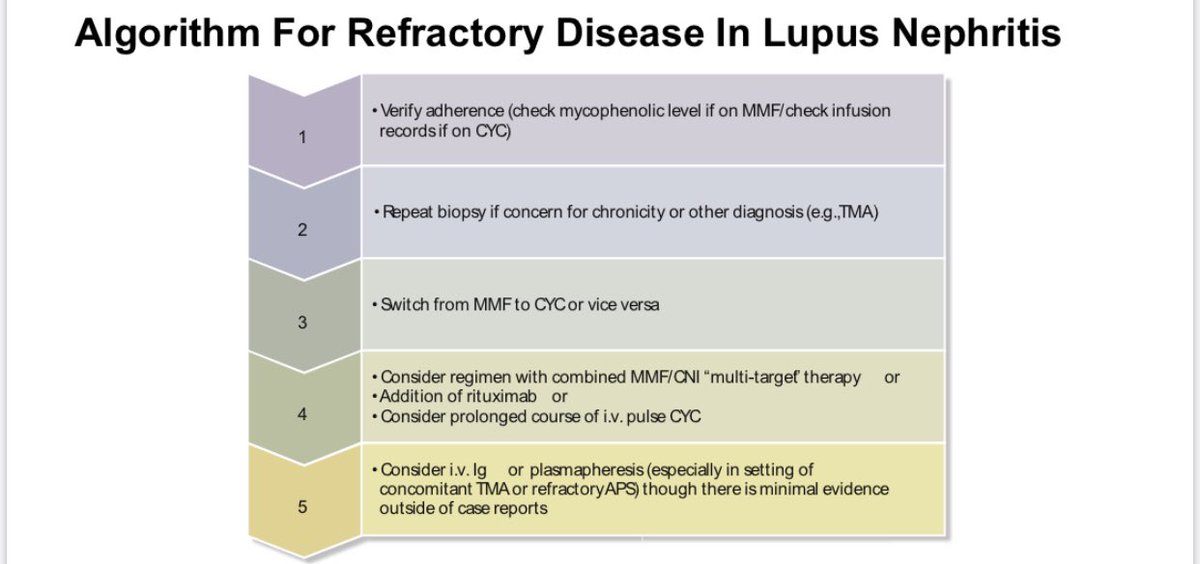 Algorithm For Refractory Disease In Lupus Nephritis

1

• Verify adherence (check mycophenolic level if on MMF/check infusion records if on CYC)

2

• Repeat biopsy if concern for chronicity or other diagnosis (e.g.,TMA)

3

• Switch from MMF to CYC or vice versa

4

• Consider regimen with combined MMF/CNI "multi-target" therapy or
• Addition of rituximab or
• Consider prolonged course of i.v. pulse CYC

5

• Consider i.v. Ig or plasmapheresis (especially in setting of concomitant TMA or refractory APS) though there is minimal evidence outside of case reports